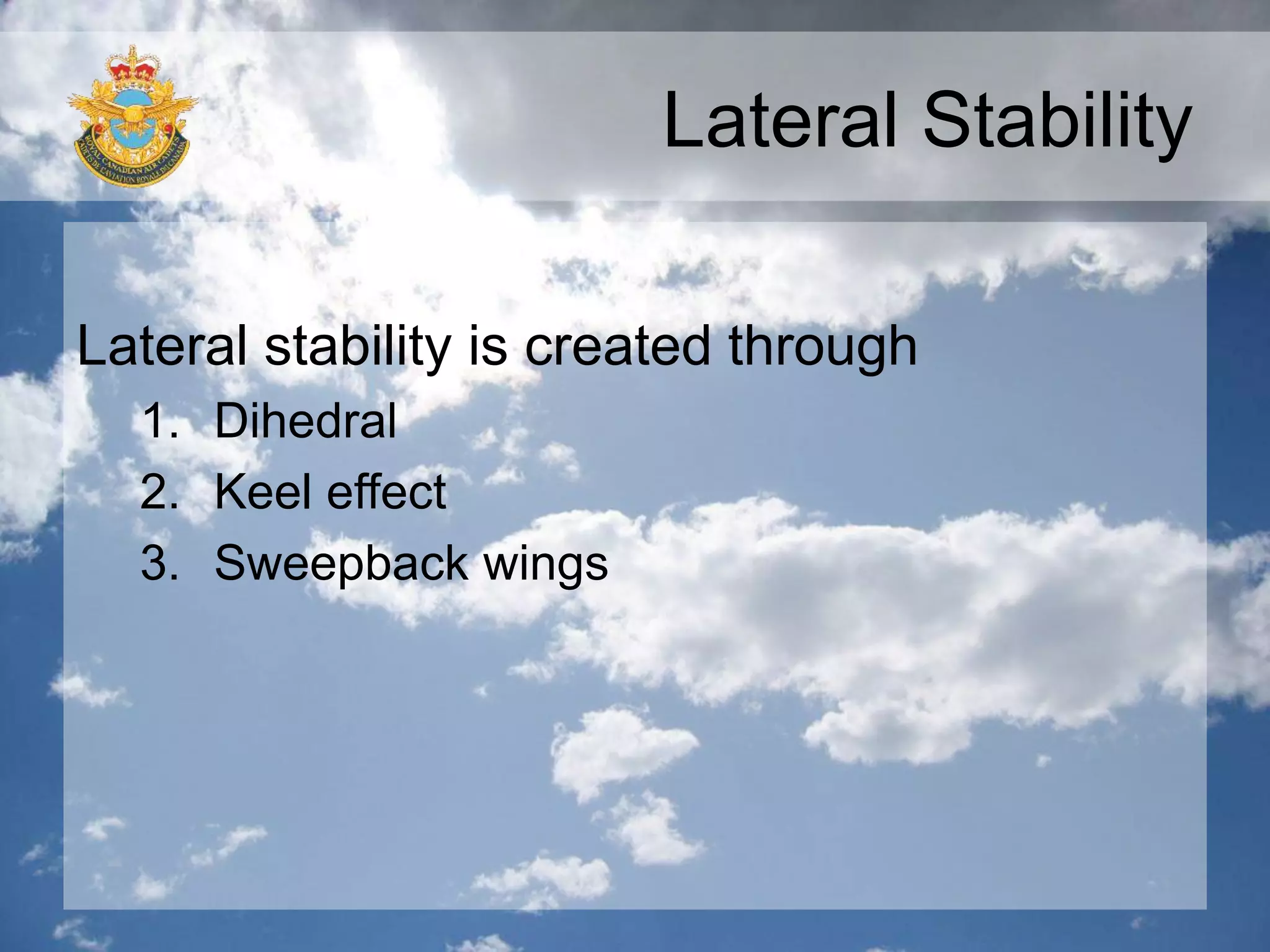 ROYAL CANADIAN AIR CADETS
CADETS DE L'AVIATION ROYALE DU CANADA

Lateral Stability

Lateral stability is created through
1. Dihedral
2. Keel effect
3. Sweepback wings